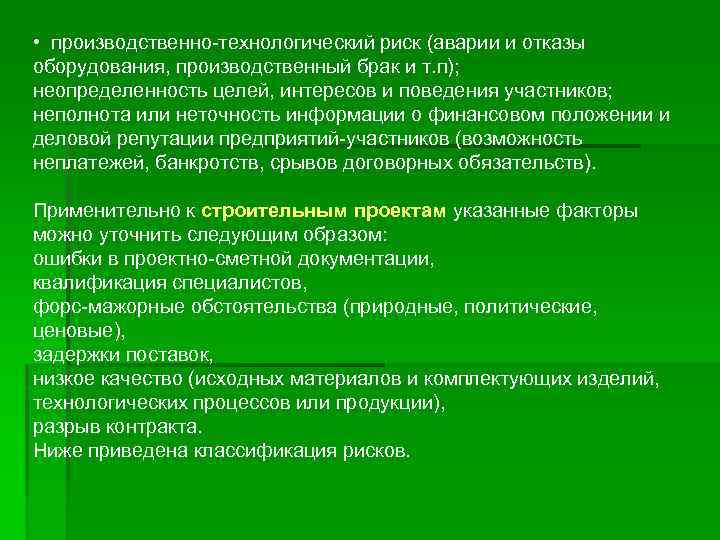 • производственно-технологический риск (аварии и отказы оборудования, производственный брак и т.п);
неопределенность целей, интересов и поведения участников;
неполнота или неточность информации о финансовом положении и деловой репутации предприятий-участников (возможность неплатежей, банкротств, срывов договорных обязательств).

Применительно к строительным проектам указанные факторы можно уточнить следующим образом:
ошибки в проектно-сметной документации,
квалификация специалистов,
форс-мажорные обстоятельства (природные, политические, ценовые),
задержки поставок,
низкое качество (исходных материалов и комплектующих изделий, технологических процессов или продукции),
разрыв контракта.
Ниже приведена классификация рисков.